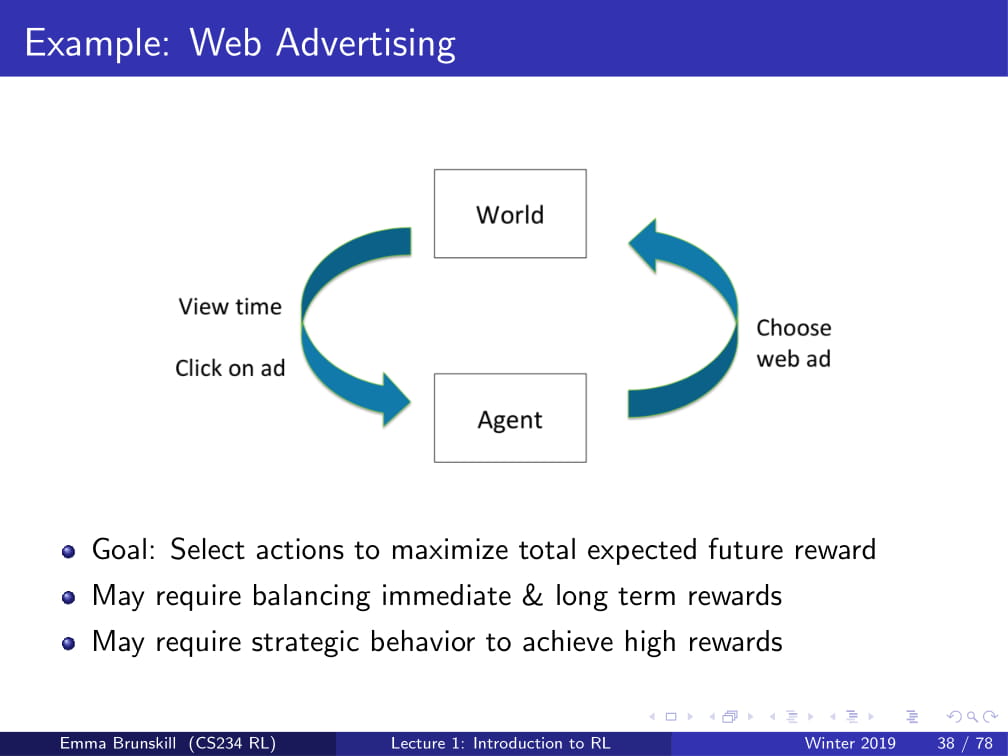 Example: Web Advertising

World

View time

Click on ad

Choose web ad

Agent

Goal: Select actions to maximize total expected future reward
May require balancing immediate & long term rewards
May require strategic behavior to achieve high rewards

Emma Brunskill (CS234 RL) Lecture 1: Introduction to RL Winter 2019 38 / 78